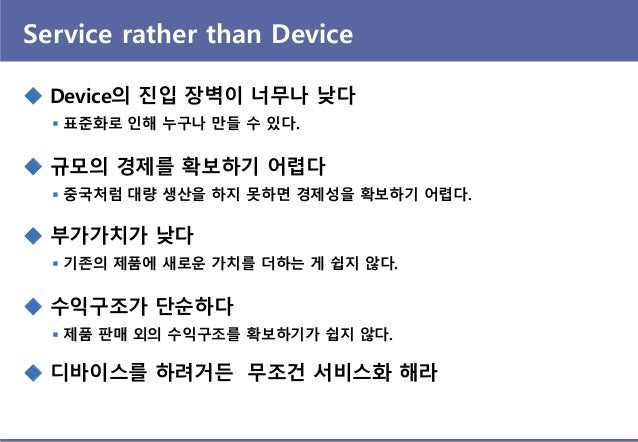 Service rather than Device

◆ Device의 진입 장벽이 너무나 낮다
▪ 표준화로 인해 누구나 만들 수 있다.

◆ 규모의 경제를 확보하기 어렵다
▪ 중국처럼 대량 생산을 하지 못하면 경제성을 확보하기 어렵다.

◆ 부가가치가 낮다
▪ 기존의 제품에 새로운 가치를 더하는 게 쉽지 않다.

◆ 수익구조가 단순하다
▪ 제품 판매 외의 수익구조를 확보하기가 쉽지 않다.

◆ 디바이스를 하려거든 무조건 서비스화 해라